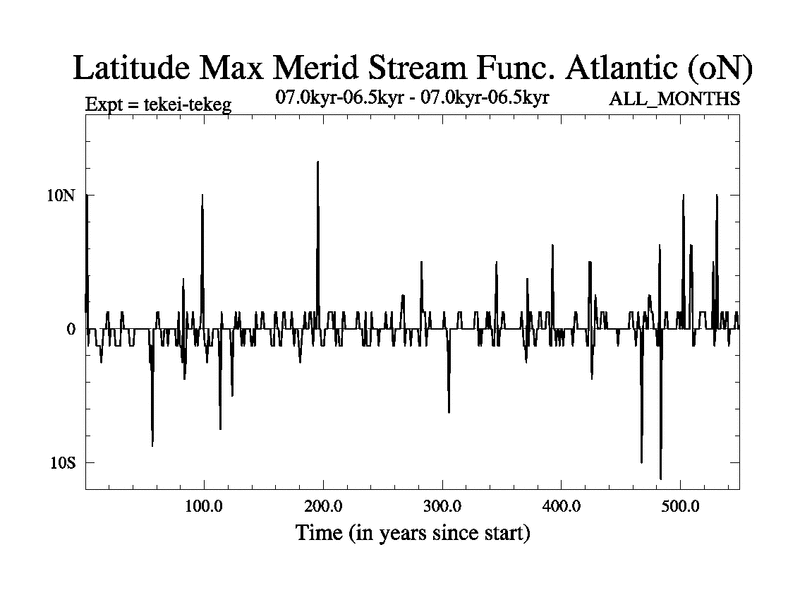 Latitude Max Merid Stream Func. Atlantic (oN)

Expt = tekei-tekeg

07.0kyr-06.5kyr - 07.0kyr-06.5kyr

ALL_MONTHS

10N

0

10S

100.0

200.0

300.0

400.0

500.0

Time (in years since start)